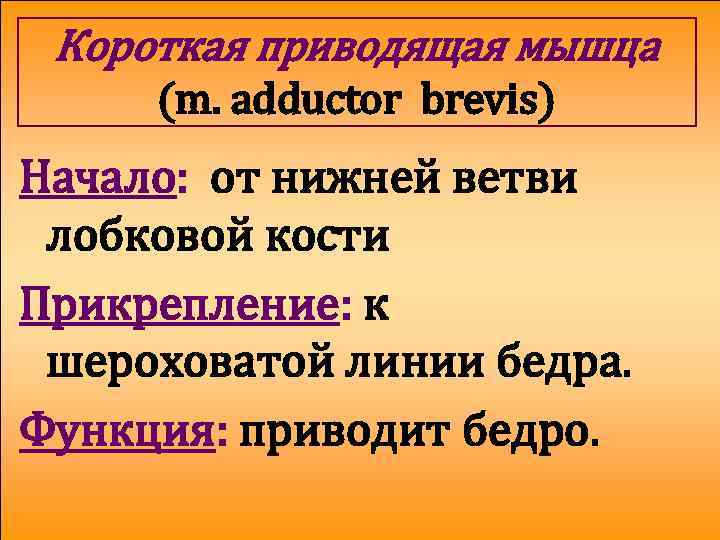 Короткая приводящая мышца
(m. adductor brevis)

Начало: от нижней ветви лобковой кости

Прикрепление: к шероховатой линии бедра.

Функция: приводит бедро.